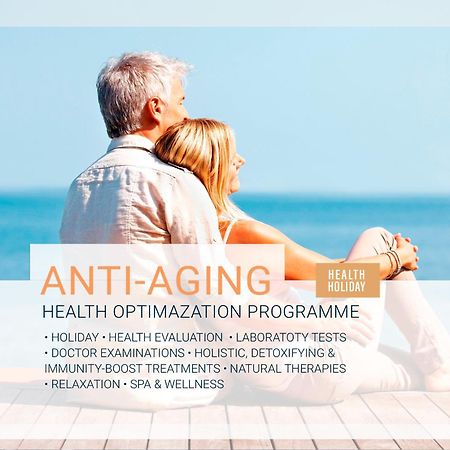 ANTI-AGING

HEALTH HOLIDAY

HEALTH OPTIMAZATION PROGRAMME

• HOLIDAY • HEALTH EVALUATION • LABORATOTY TESTS • DOCTOR EXAMINATIONS • HOLISTIC, DETOXIFYING & IMMUNITY-BOOST TREATMENTS • NATURAL THERAPIES • RELAXATION • SPA & WELLNESS